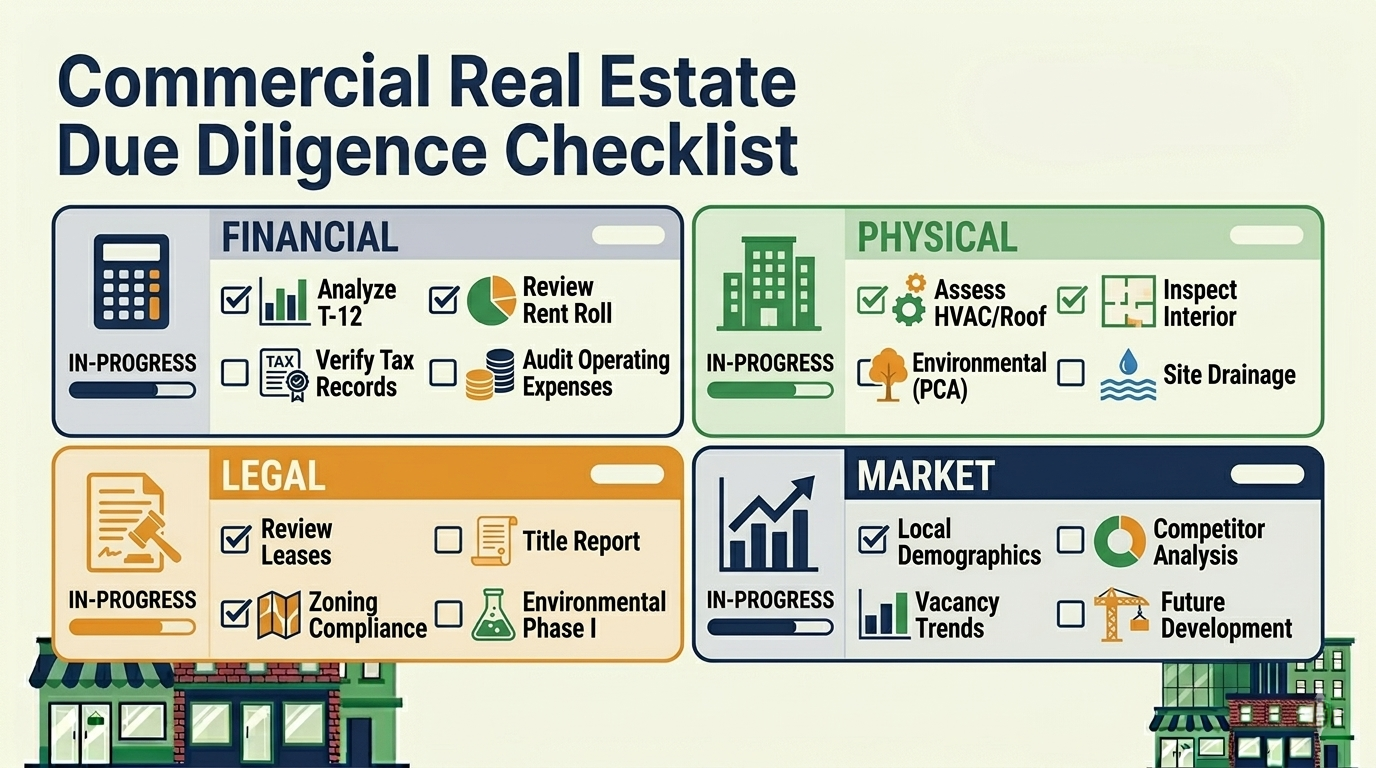 Commercial Real Estate Due Diligence Checklist

FINANCIAL

IN-PROGRESS

Analyze T-12

Review Rent Roll

TAX

Verify Tax Records

Audit Operating Expenses

PHYSICAL

IN-PROGRESS

Assess HVAC/Roof

Inspect Interior

Environmental (PCA)

Site Drainage

LEGAL

IN-PROGRESS

Review Leases

Title Report

Zoning Compliance

Environmental Phase I

MARKET

IN-PROGRESS

Local Demographics

Competitor Analysis

Vacancy Trends

Future Development